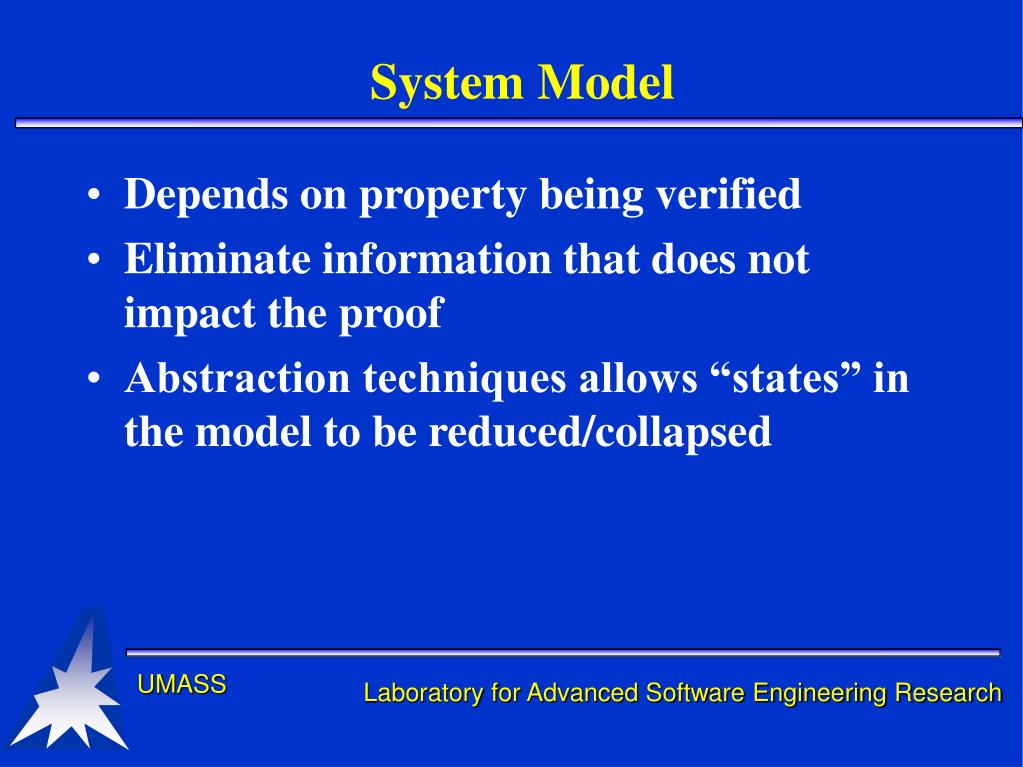 System Model

• Depends on property being verified
• Eliminate information that does not impact the proof
• Abstraction techniques allows “states” in the model to be reduced/collapsed

UMASS

Laboratory for Advanced Software Engineering Research